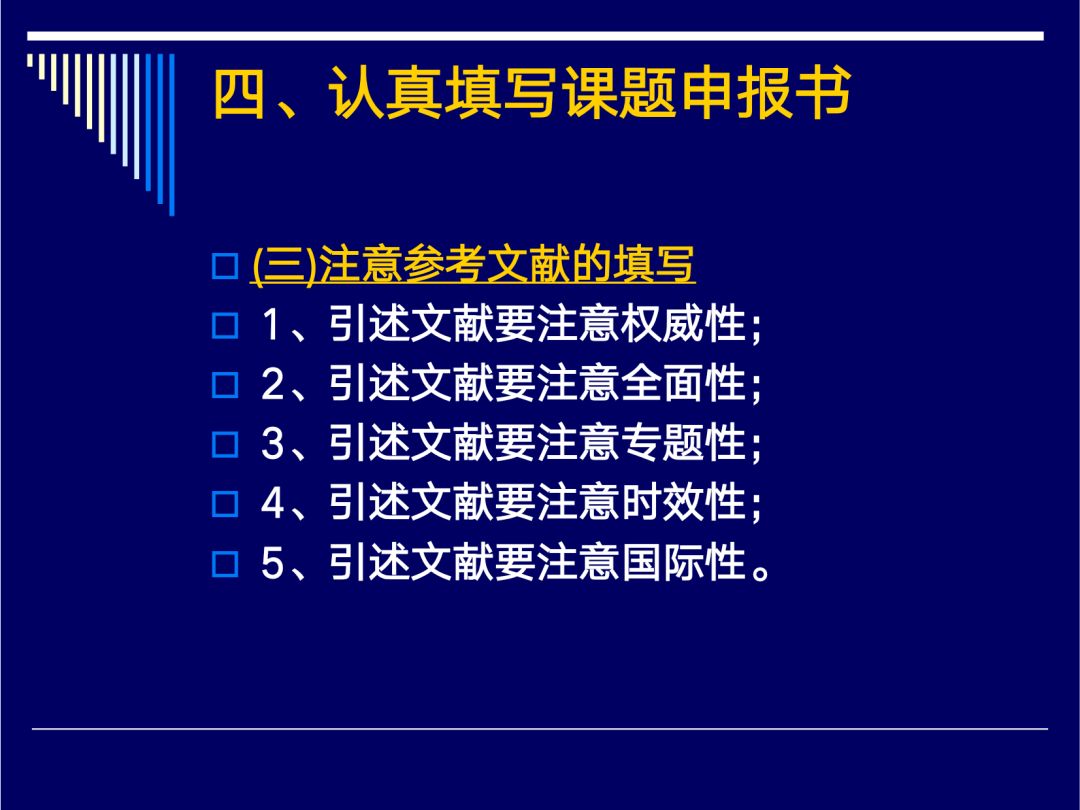 四、认真填写课题申报书

(三)注意参考文献的填写
1、引述文献要注意权威性;
2、引述文献要注意全面性;
3、引述文献要注意专题性;
4、引述文献要注意时效性;
5、引述文献要注意国际性。